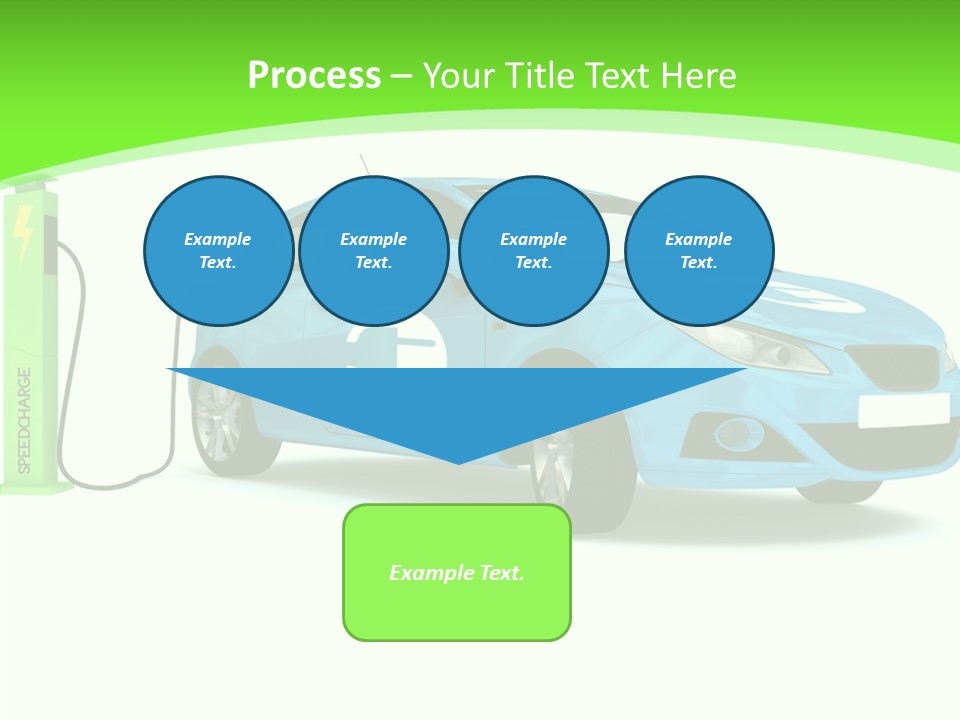 Process – Your Title Text Here

SPEEDCHARGE

Example Text.

Example Text.

Example Text.

Example Text.

Example Text.